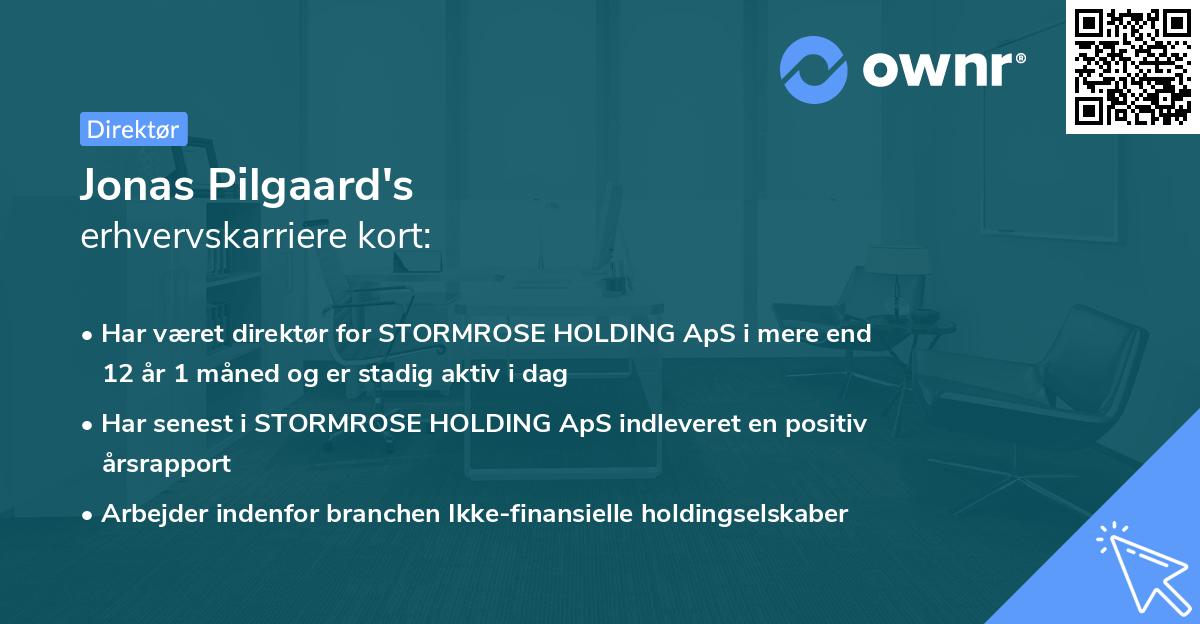 ownr®

Direktør

Jonas Pilgaard's
erhvervskarriere kort:

• Har været direktør for STORMROSE HOLDING ApS i mere end 12 år 1 måned og er stadig aktiv i dag
• Har senest i STORMROSE HOLDING ApS indleveret en positiv årsrapport
• Arbejder indenfor branchen Ikke-finansielle holdingselskaber